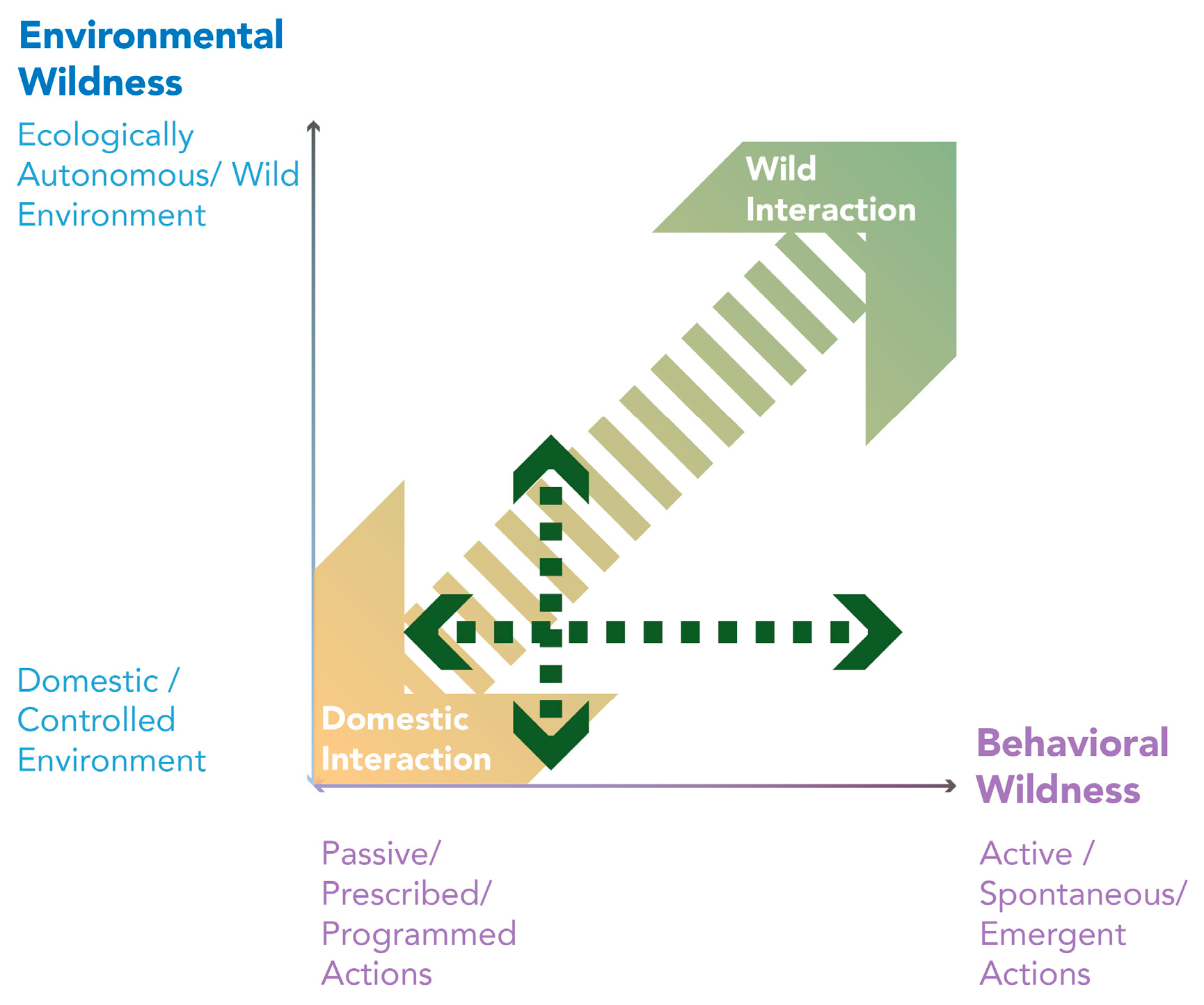 Environmental Wildness

Ecologically Autonomous/ Wild Environment

Wild Interaction

Domestic / Controlled Environment

Domestic Interaction

Behavioral Wildness

Passive/ Prescribed/ Programmed Actions

Active / Spontaneous/ Emergent Actions